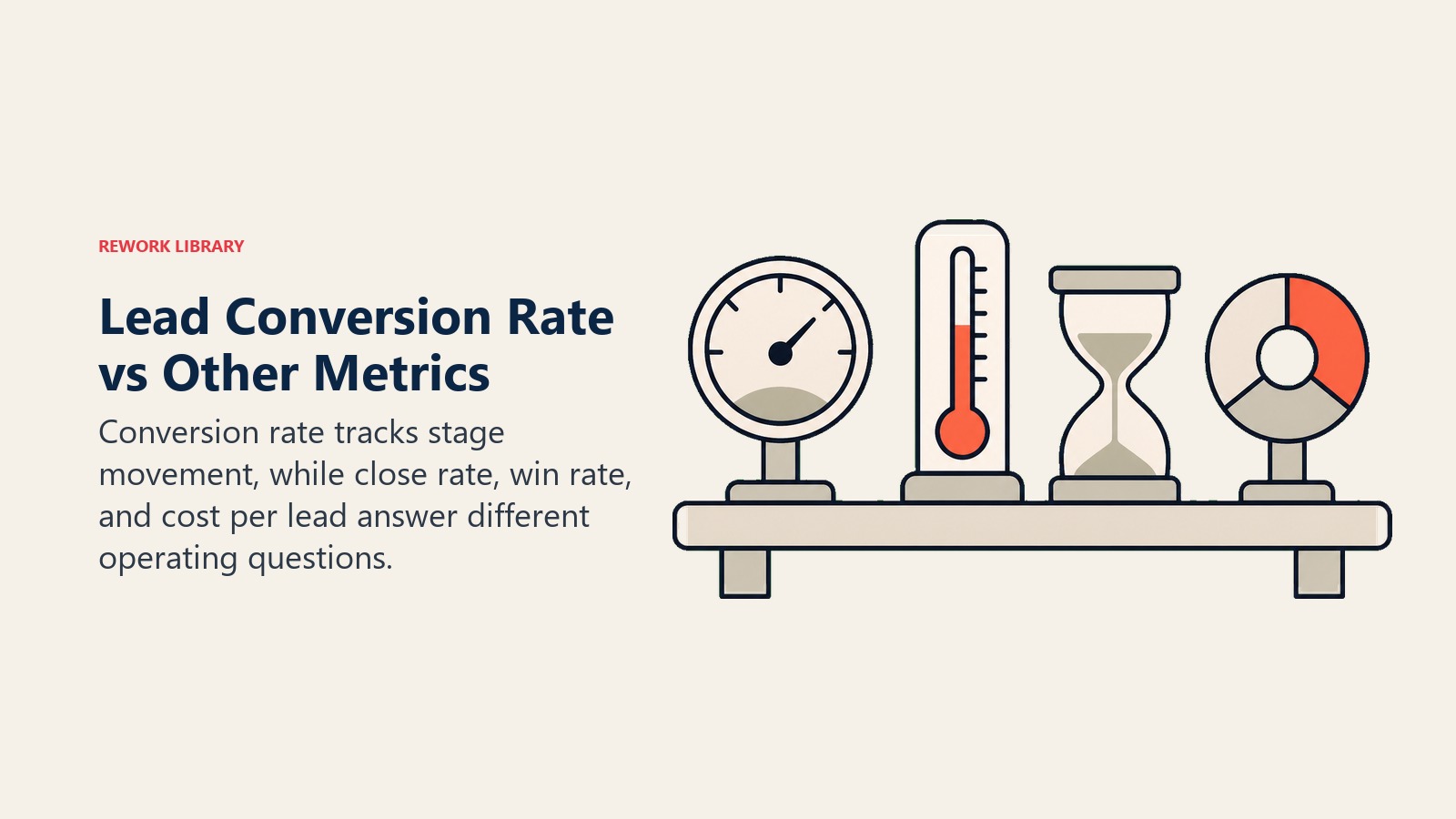 REWORK LIBRARY

Lead Conversion Rate vs Other Metrics

Conversion rate tracks stage movement, while close rate, win rate, and cost per lead answer different operating questions.